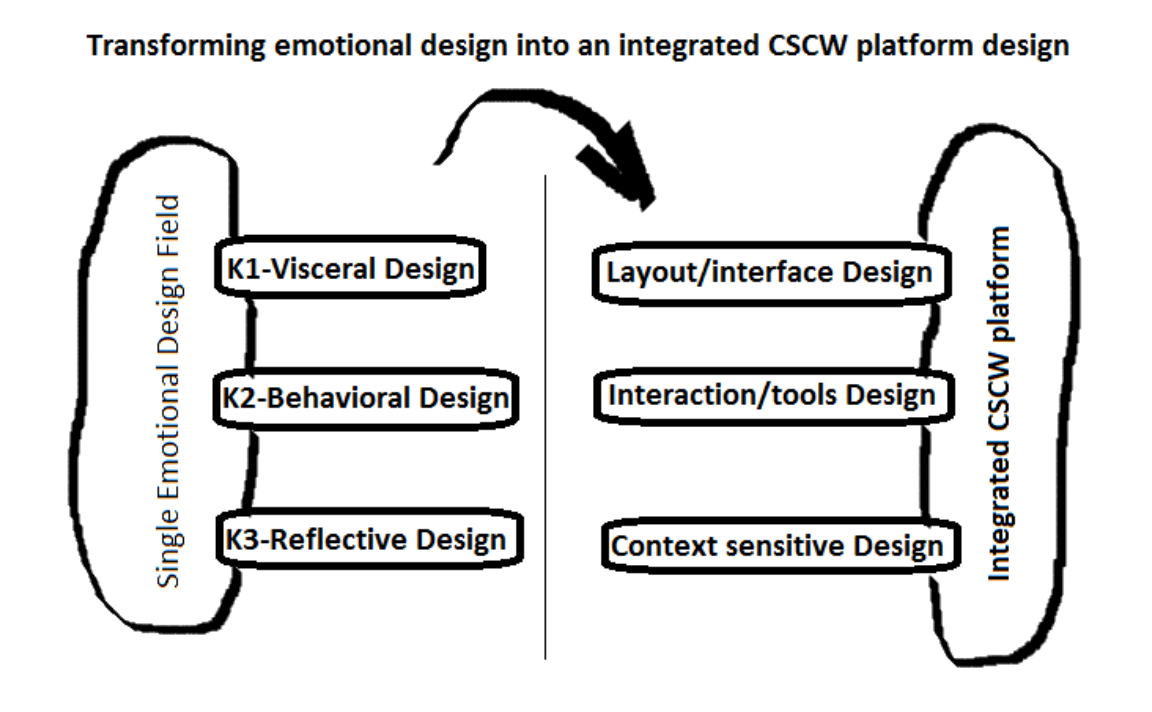 Transforming emotional design into an integrated CSCW platform design

Single Emotional Design Field

K1-Visceral Design

K2-Behavioral Design

K3-Reflective Design

Layout/interface Design

Interaction/tools Design

Context sensitive Design

Integrated CSCW platform